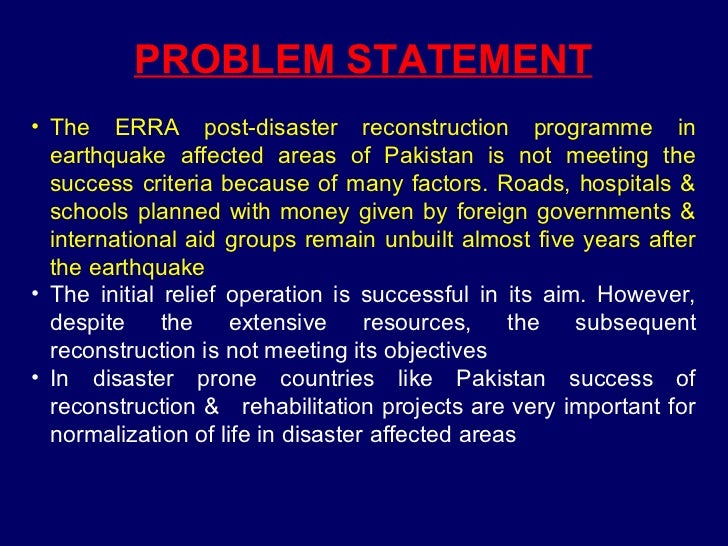 PROBLEM STATEMENT

• The ERRA post-disaster reconstruction programme in earthquake affected areas of Pakistan is not meeting the success criteria because of many factors. Roads, hospitals & schools planned with money given by foreign governments & international aid groups remain unbuilt almost five years after the earthquake
• The initial relief operation is successful in its aim. However, despite the extensive resources, the subsequent reconstruction is not meeting its objectives
• In disaster prone countries like Pakistan success of reconstruction & rehabilitation projects are very important for normalization of life in disaster affected areas